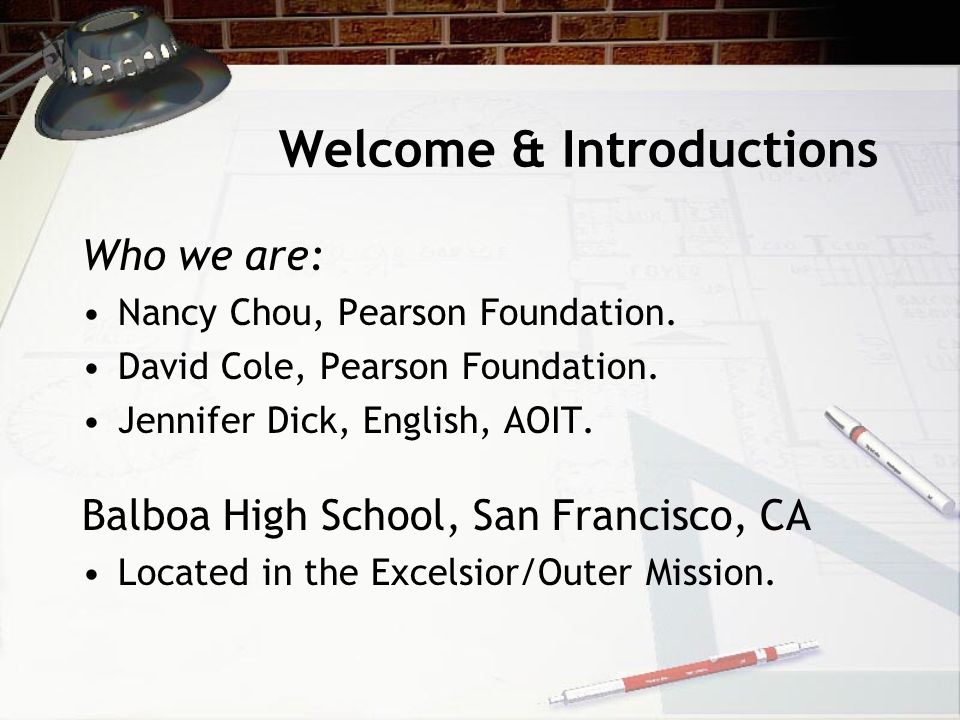 Welcome & Introductions

Who we are:

• Nancy Chou, Pearson Foundation.
• David Cole, Pearson Foundation.
• Jennifer Dick, English, AOIT.

Balboa High School, San Francisco, CA

• Located in the Excelsior/Outer Mission.